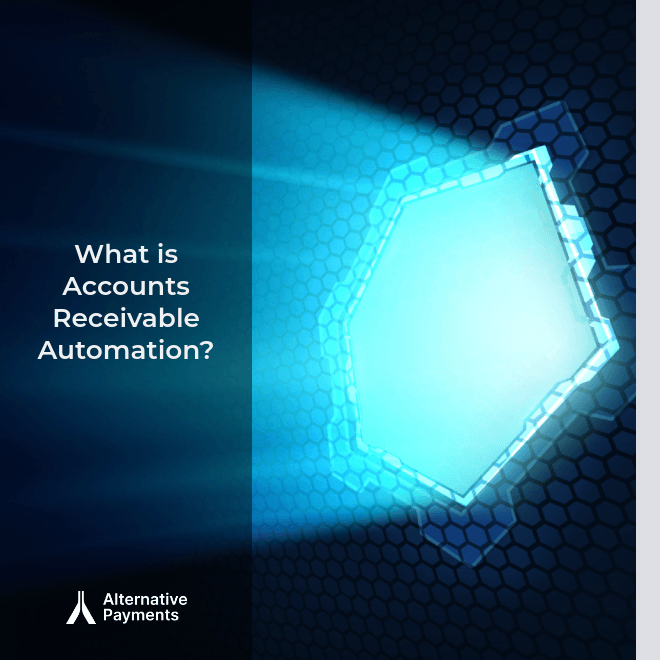 What is Accounts Receivable Automation?

Alternative Payments